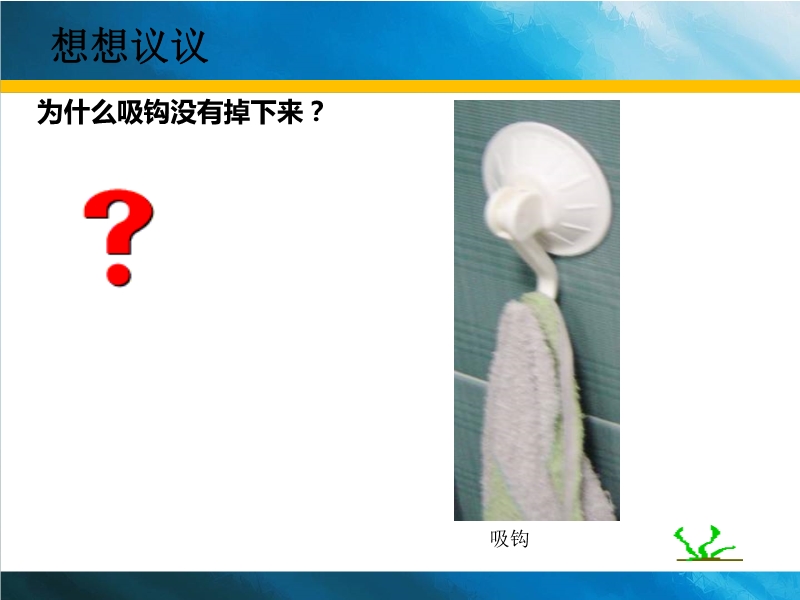 想想议议

为什么吸钩没有掉下来？

?

吸钩